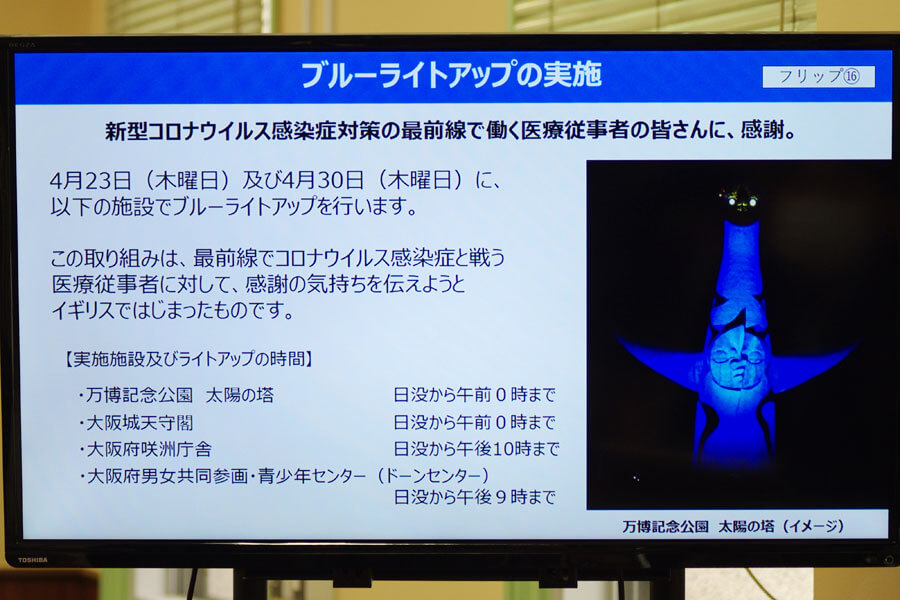 REGZA

ブルーライトアップの実施

フリップ⑯

新型コロナウイルス感染症対策の最前線で働く医療従事者の皆さんに、感謝。

4月23日（木曜日）及び4月30日（木曜日）に、以下の施設でブルーライトアップを行います。

この取り組みは、最前線でコロナウイルス感染症と戦う医療従事者に対して、感謝の気持ちを伝えようとイギリスではじまったものです。

【実施施設及びライトアップの時間】

・万博記念公園　太陽の塔　日没から午前０時まで
・大阪城天守閣　日没から午前０時まで
・大阪府咲洲庁舎　日没から午後10時まで
・大阪府男女共同参画・青少年センター（ドーンセンター）　日没から午後９時まで

万博記念公園　太陽の塔（イメージ）

TOSHIBA